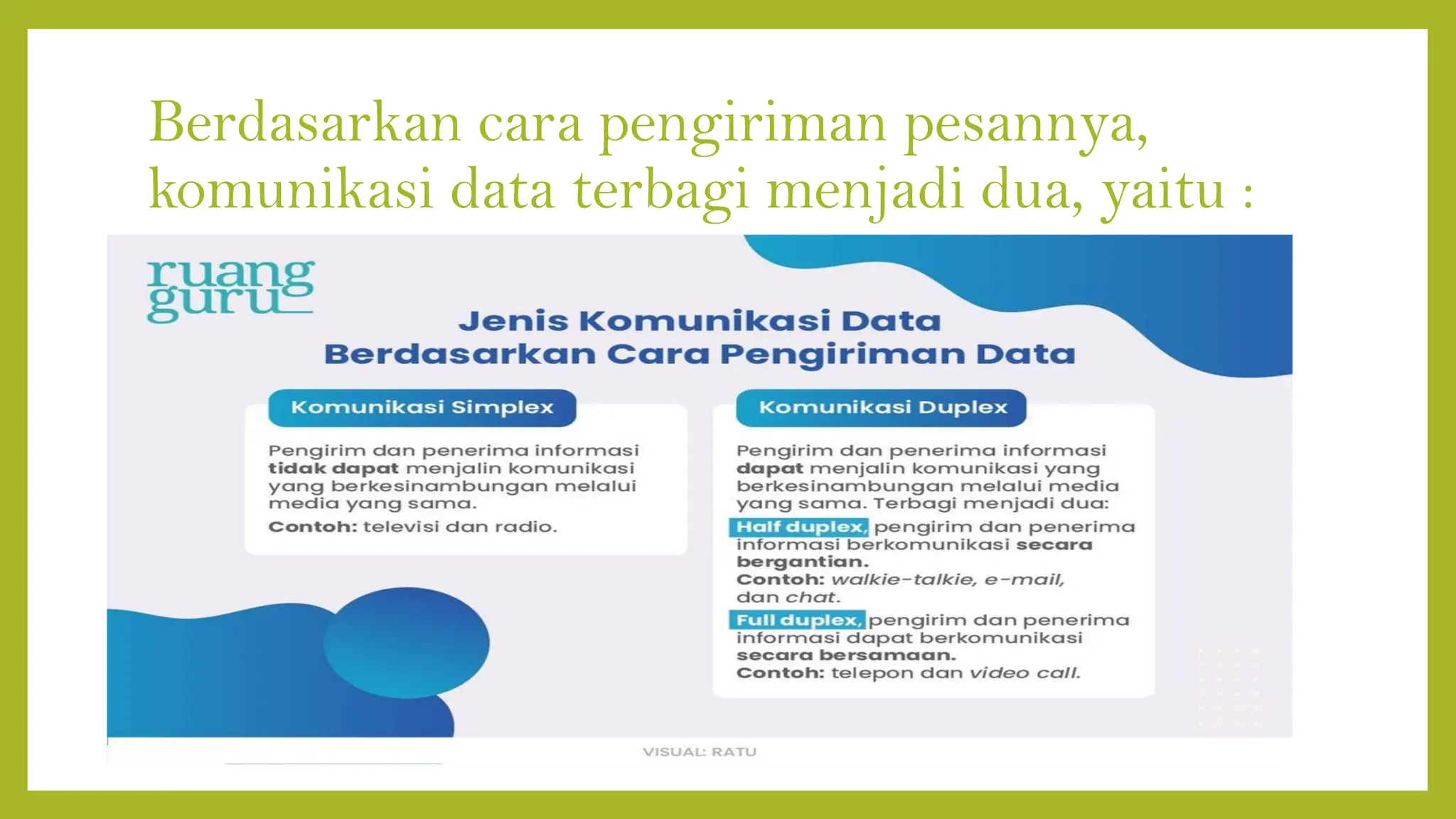 Berdasarkan cara pengiriman pesannya, komunikasi data terbagi menjadi dua, yaitu :

ruang guru

Jenis Komunikasi Data
Berdasarkan Cara Pengiriman Data

Komunikasi Simplex

Pengirim dan penerima informasi tidak dapat menjalin komunikasi yang berkesinambungan melalui media yang sama.

Contoh: televisi dan radio.

Komunikasi Duplex

Pengirim dan penerima informasi dapat menjalin komunikasi yang berkesinambungan melalui media yang sama. Terbagi menjadi dua:

Half duplex, pengirim dan penerima informasi berkomunikasi secara bergantian.
Contoh: walkie-talkie, e-mail, dan chat.

Full duplex, pengirim dan penerima informasi dapat berkomunikasi secara bersamaan.
Contoh: telepon dan video call.

VISUAL: RATU